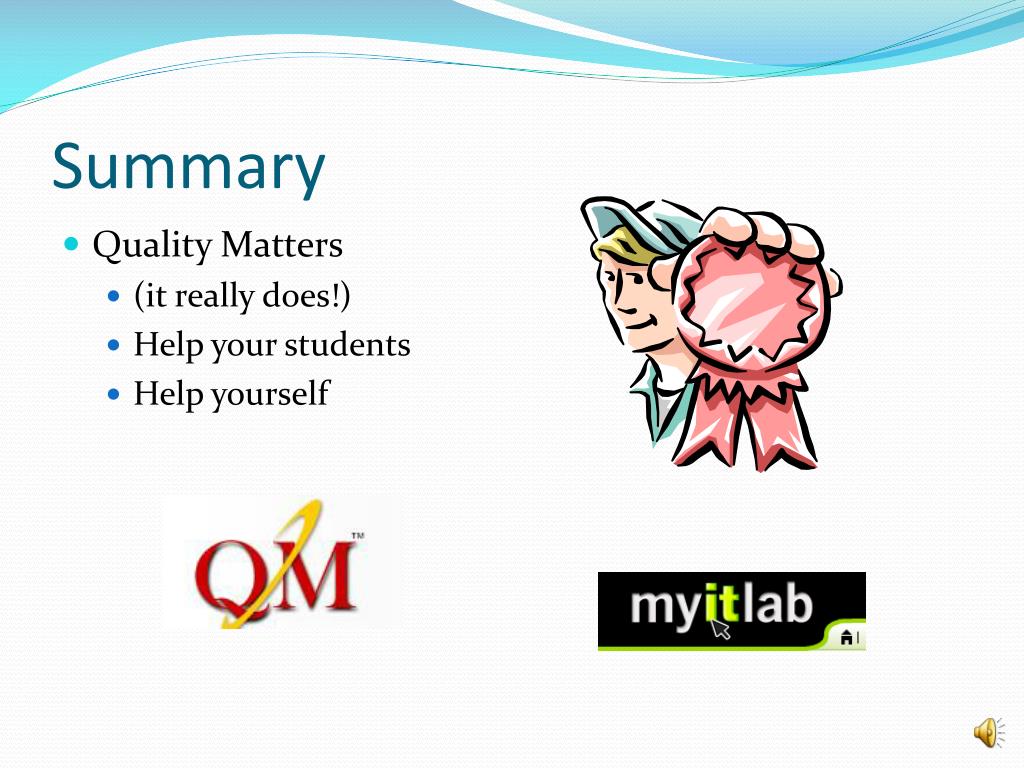 Summary

Quality Matters
(it really does!)
Help your students
Help yourself

QM™

myitlab